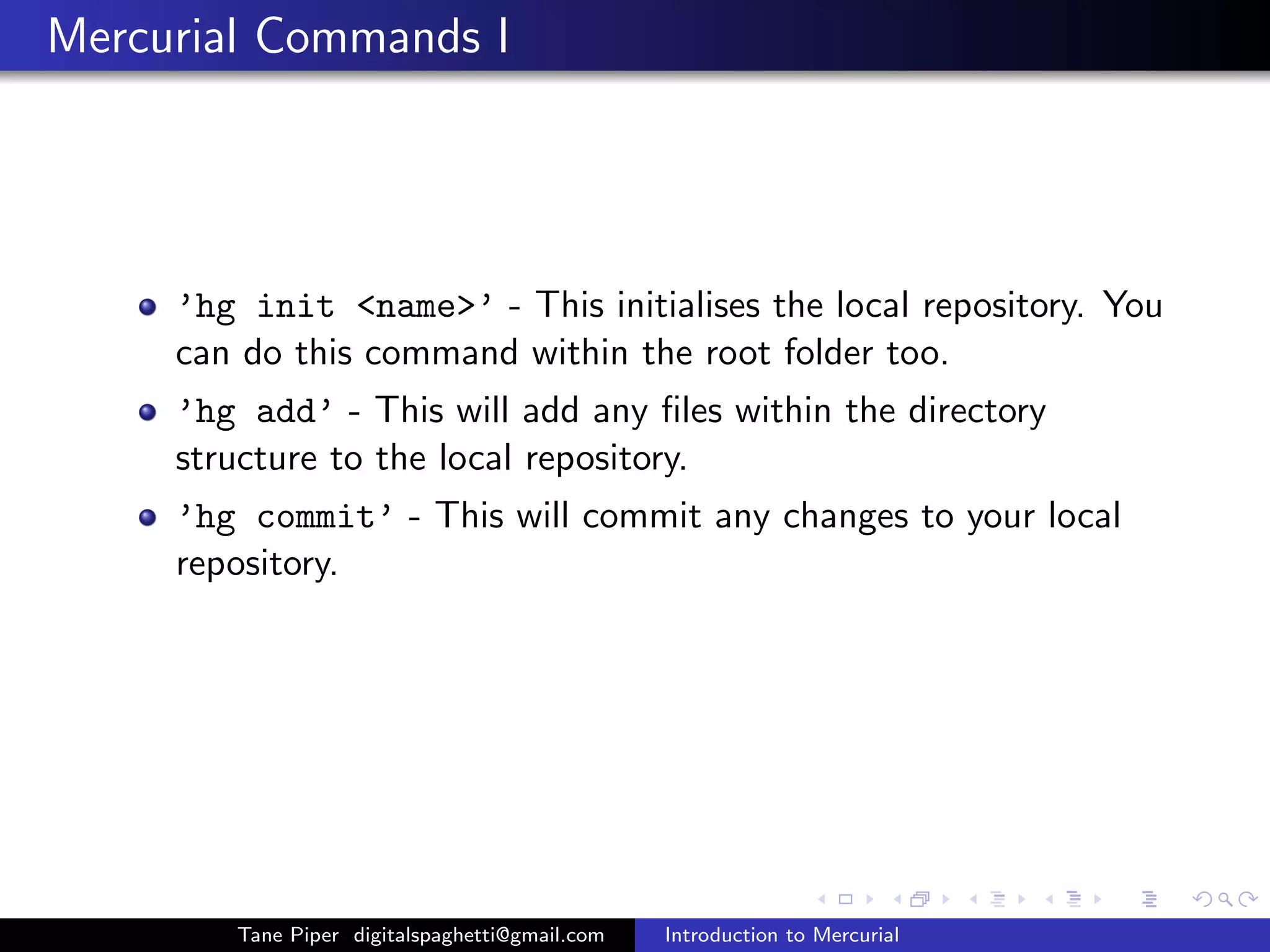 Mercurial Commands I

- 'hg init <name>' - This initialises the local repository. You can do this command within the root folder too.
- 'hg add' - This will add any files within the directory structure to the local repository.
- 'hg commit' - This will commit any changes to your local repository.

Tane Piper digitalspaghetti@gmail.com Introduction to Mercurial